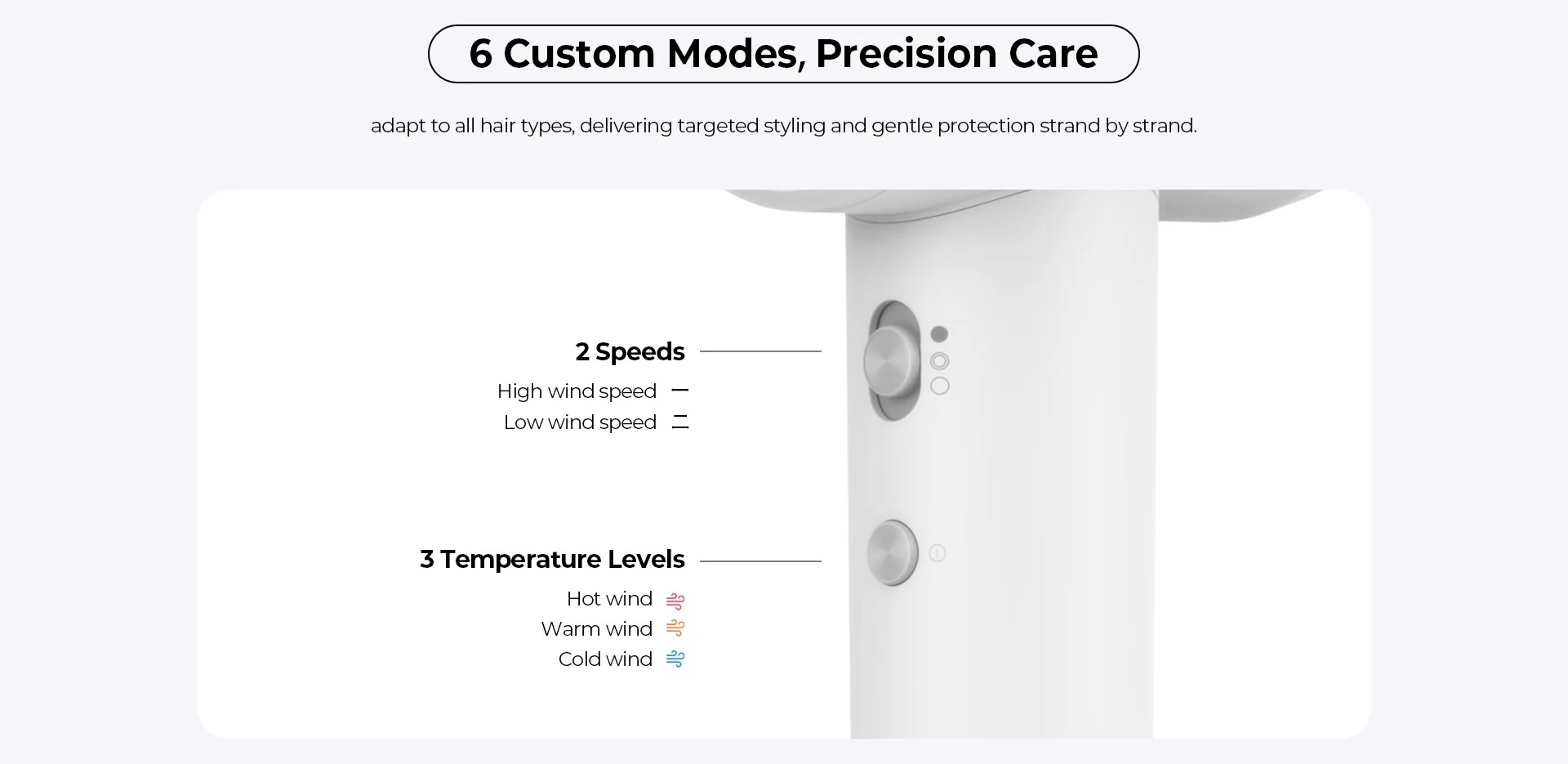 6 Custom Modes, Precision Care

adapt to all hair types, delivering targeted styling and gentle protection strand by strand.

2 Speeds

High wind speed

Low wind speed

3 Temperature Levels

Hot wind

Warm wind

Cold wind